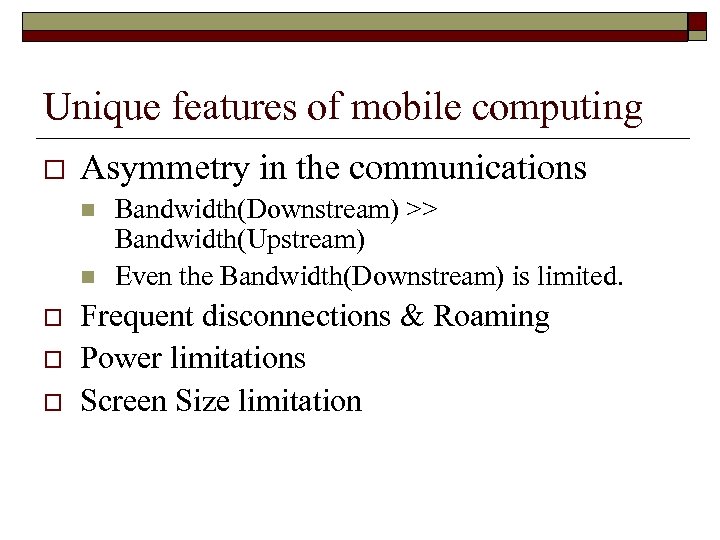 Unique features of mobile computing

Asymmetry in the communications

Bandwidth(Downstream) >> Bandwidth(Upstream)

Even the Bandwidth(Downstream) is limited.

Frequent disconnections & Roaming

Power limitations

Screen Size limitation